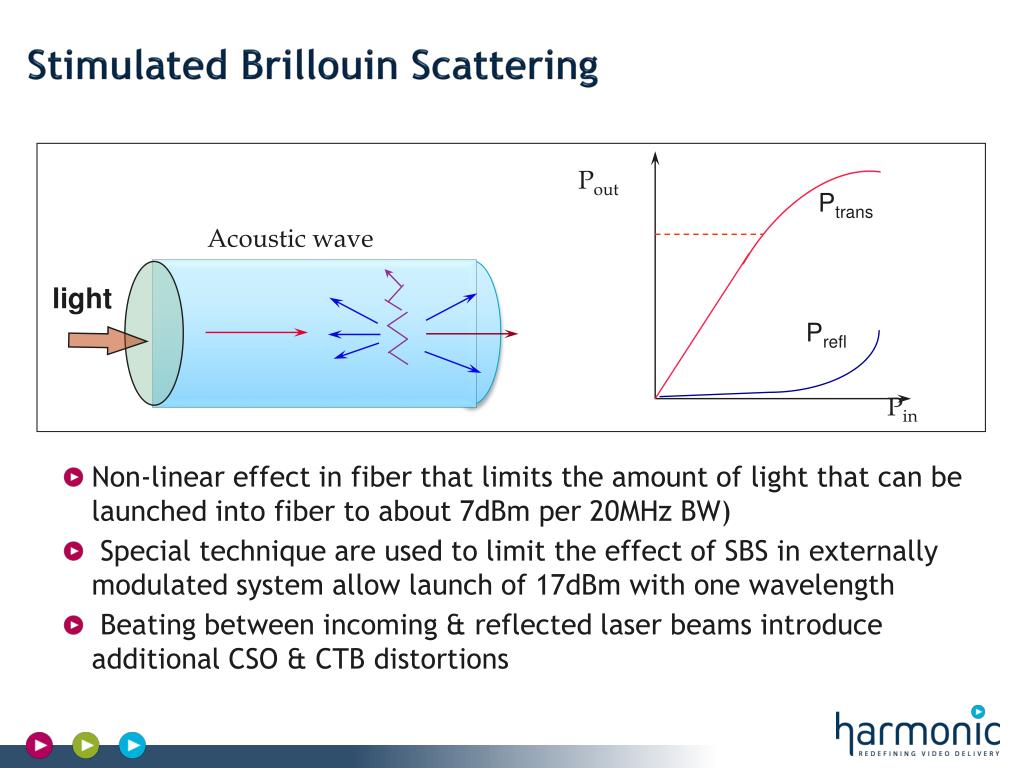 Stimulated Brillouin Scattering

Acoustic wave

light

$P_{out}$

$P_{trans}$

$P_{refl}$

$P_{in}$

Non-linear effect in fiber that limits the amount of light that can be launched into fiber to about 7dBm per 20MHz BW)

Special technique are used to limit the effect of SBS in externally modulated system allow launch of 17dBm with one wavelength

Beating between incoming & reflected laser beams introduce additional CSO & CTB distortions

harmonic
REDEFINING VIDEO DELIVERY